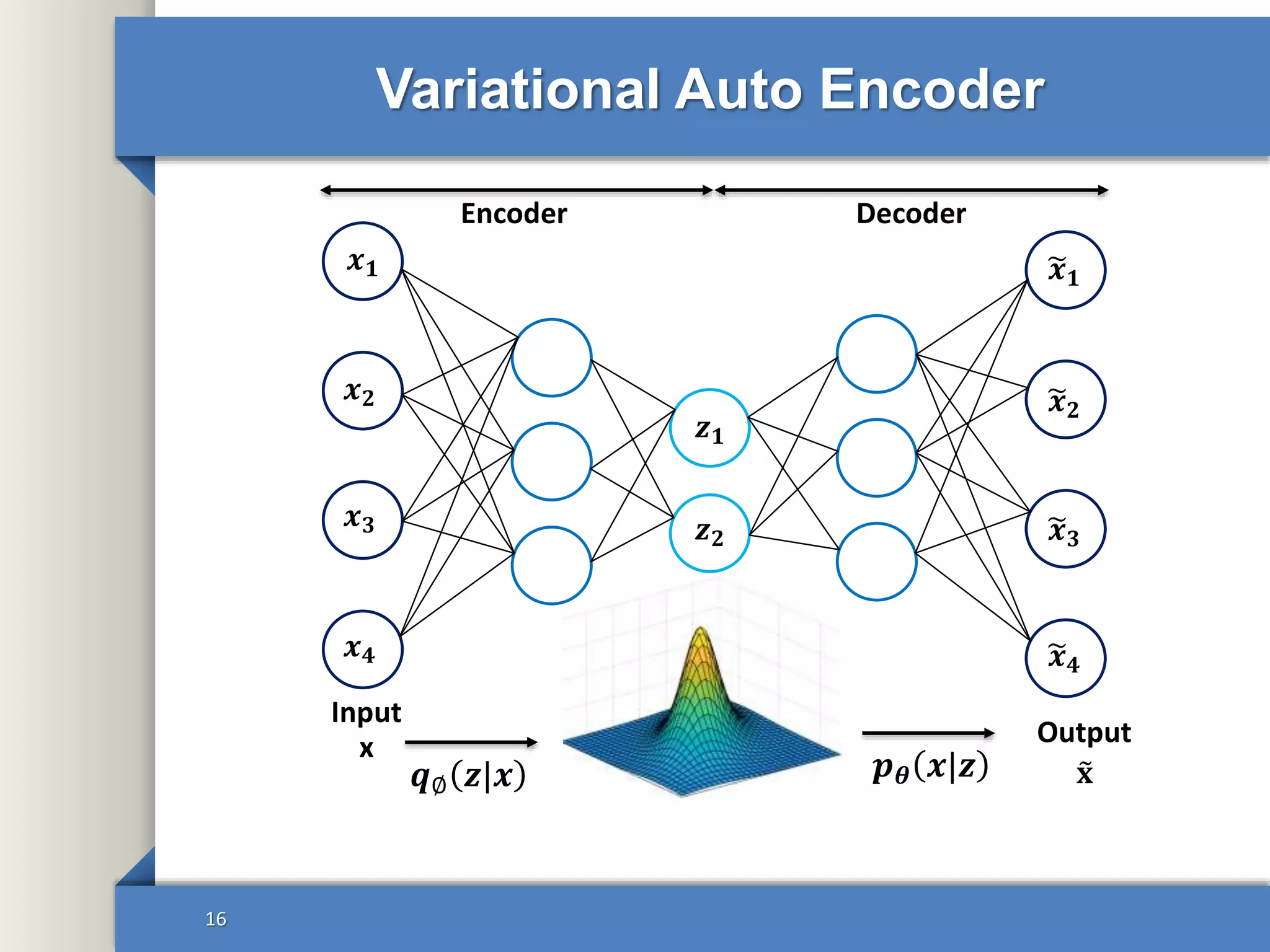 Variational Auto Encoder

Encoder

Decoder

$x_1$

$x_2$

$x_3$

$x_4$

$z_1$

$z_2$

$\tilde{x}_1$

$\tilde{x}_2$

$\tilde{x}_3$

$\tilde{x}_4$

Input
x

$q_\emptyset(z|x)$

$p_\theta(x|z)$

Output
$\tilde{x}$

16